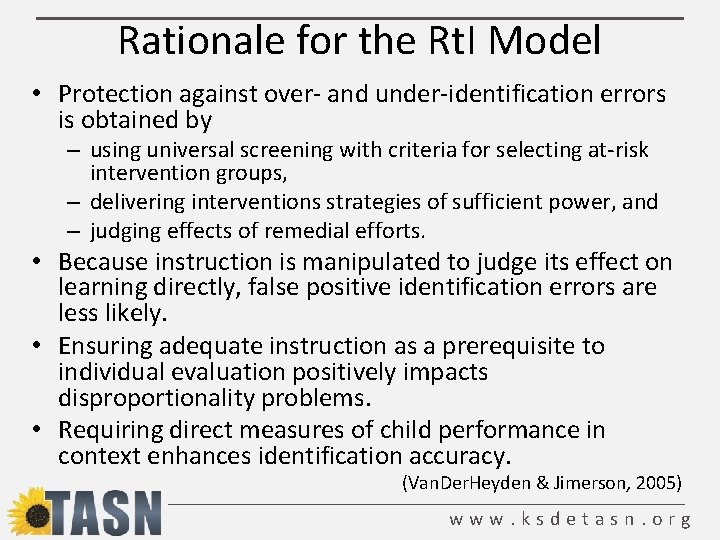 Rationale for the RtI Model

• Protection against over- and under-identification errors is obtained by
– using universal screening with criteria for selecting at-risk intervention groups,
– delivering interventions strategies of sufficient power, and
– judging effects of remedial efforts.
• Because instruction is manipulated to judge its effect on learning directly, false positive identification errors are less likely.
• Ensuring adequate instruction as a prerequisite to individual evaluation positively impacts disproportionality problems.
• Requiring direct measures of child performance in context enhances identification accuracy.

(VanDerHeyden & Jimerson, 2005)

TASN

www.ksdetasn.org